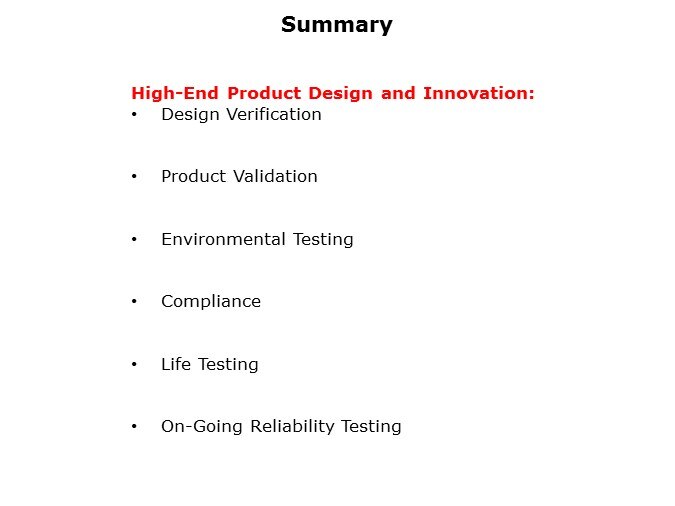 Summary

High-End Product Design and Innovation:
• Design Verification

• Product Validation

• Environmental Testing

• Compliance

• Life Testing

• On-Going Reliability Testing